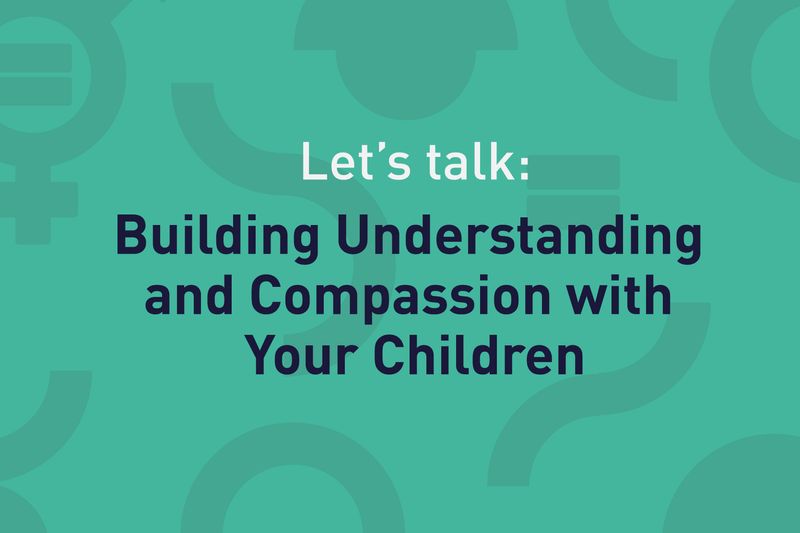 Let's talk:

Building Understanding and Compassion with Your Children